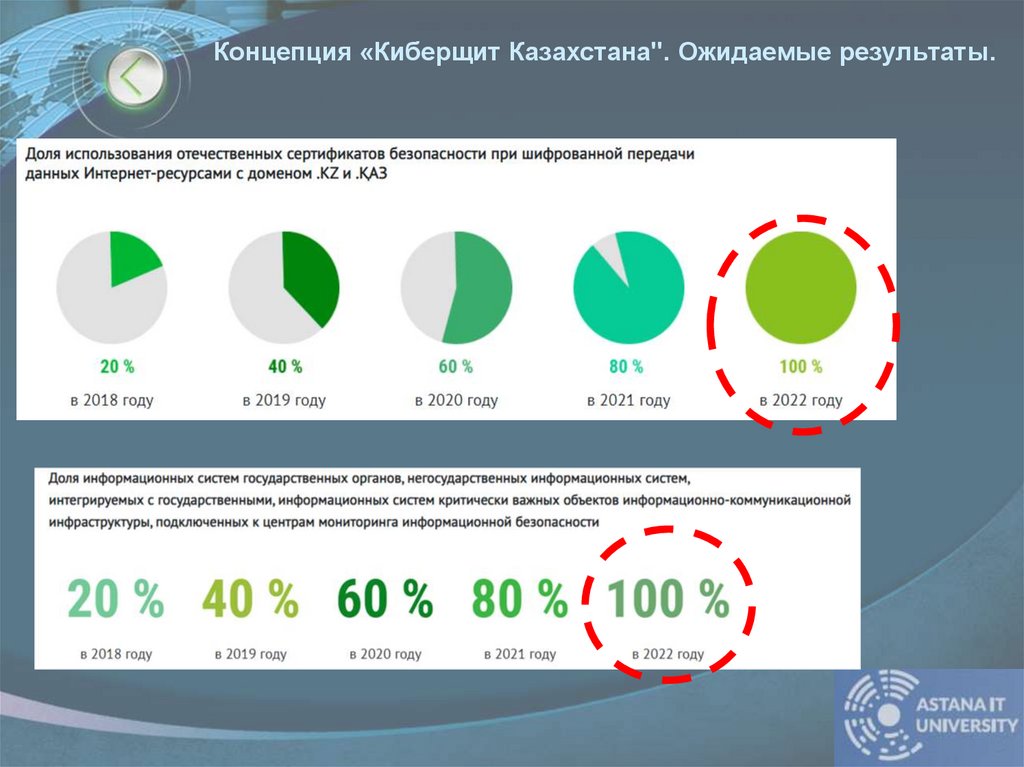 Концепция «Киберщит Казахстана". Ожидаемые результаты.

Доля использования отечественных сертификатов безопасности при шифрованной передачи данных Интернет-ресурсами с доменом .KZ и .ҚАЗ

20 %
в 2018 году

40 %
в 2019 году

60 %
в 2020 году

80 %
в 2021 году

100 %
в 2022 году

Доля информационных систем государственных органов, негосударственных информационных систем, интегрируемых с государственными, информационных систем критически важных объектов информационно-коммуникационной инфраструктуры, подключенных к центрам мониторинга информационной безопасности

20 %
в 2018 году

40 %
в 2019 году

60 %
в 2020 году

80 %
в 2021 году

100 %
в 2022 году

ASTANA IT UNIVERSITY